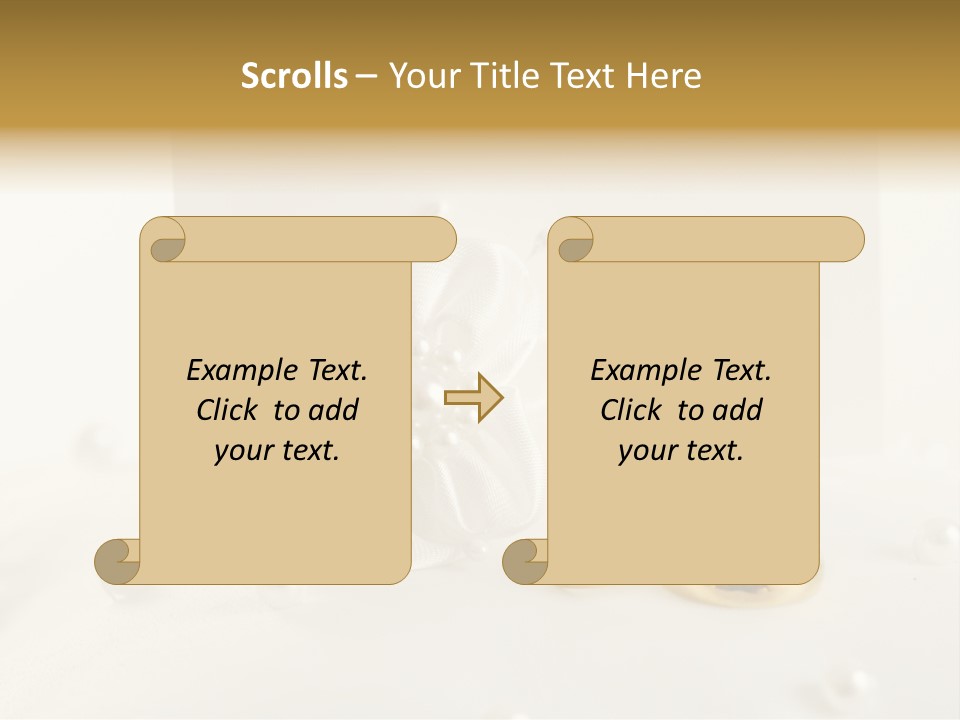 Scrolls – Your Title Text Here

Example Text. Click to add your text.

Example Text. Click to add your text.